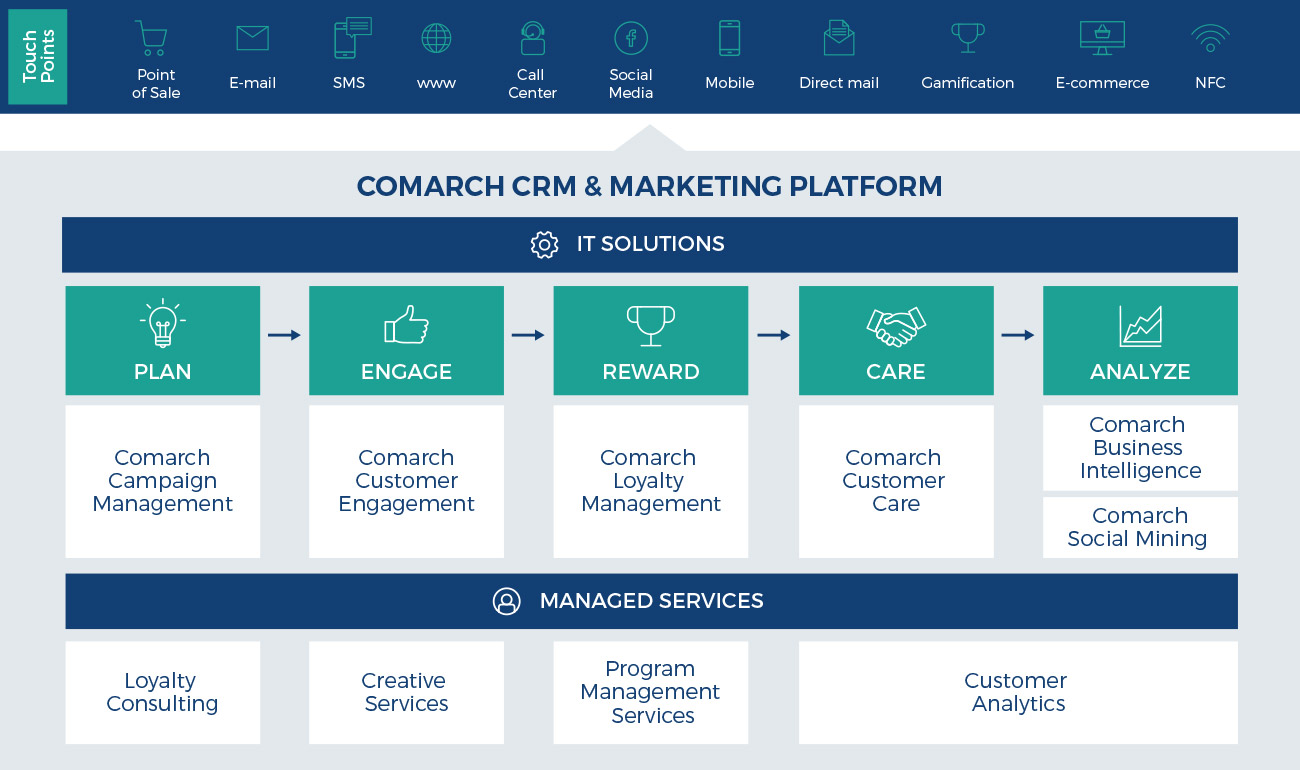 Touch Points

Point of Sale
E-mail
SMS
www
Call Center
Social Media
Mobile
Direct mail
Gamification
E-commerce
NFC

COMARCH CRM & MARKETING PLATFORM

IT SOLUTIONS

PLAN
ENGAGE
REWARD
CARE
ANALYZE

Comarch Campaign Management

Comarch Customer Engagement

Comarch Loyalty Management

Comarch Customer Care

Comarch Business Intelligence

Comarch Social Mining

MANAGED SERVICES

Loyalty Consulting

Creative Services

Program Management Services

Customer Analytics